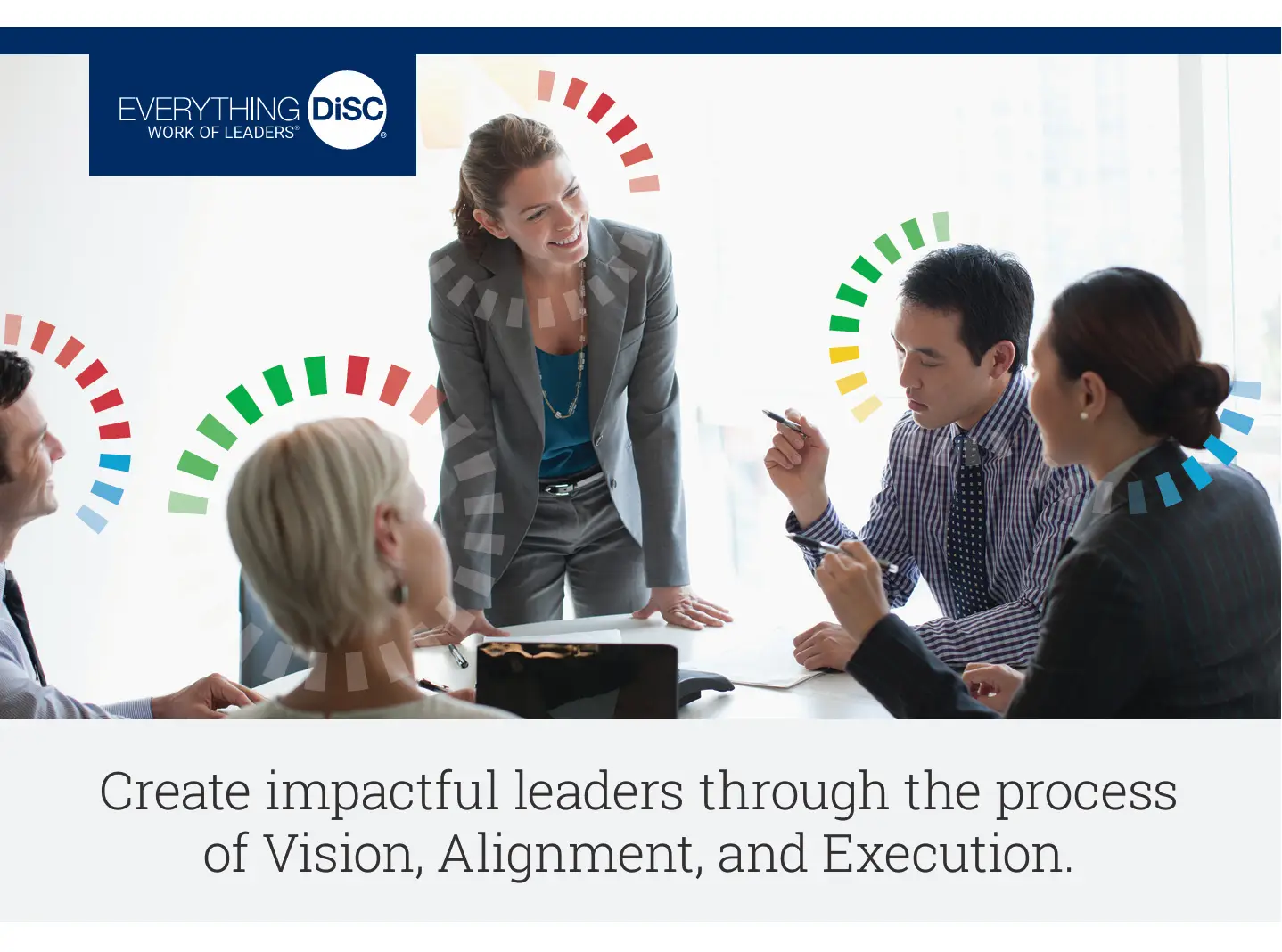 EVERYTHING DiSC®
WORK OF LEADERS®

Create impactful leaders through the process of Vision, Alignment, and Execution.